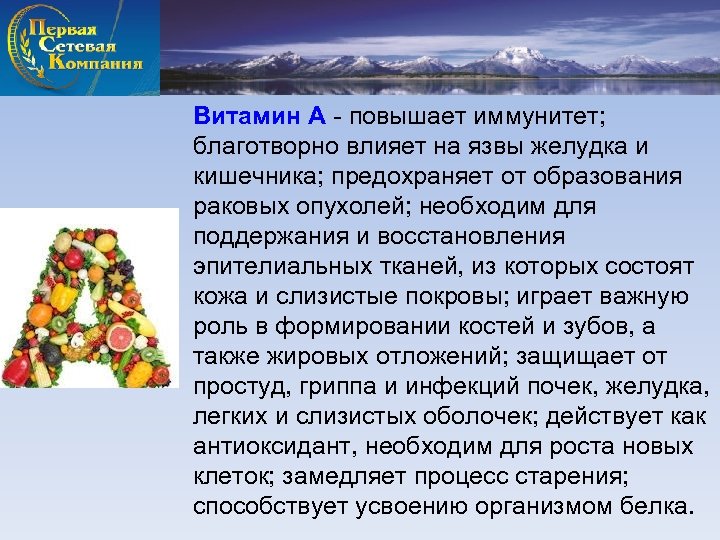 Первая
Сетевая
Компания

Витамин А - повышает иммунитет; благотворно влияет на язвы желудка и кишечника; предохраняет от образования раковых опухолей; необходим для поддержания и восстановления эпителиальных тканей, из которых состоят кожа и слизистые покровы; играет важную роль в формировании костей и зубов, а также жировых отложений; защищает от простуд, гриппа и инфекций почек, желудка, легких и слизистых оболочек; действует как антиоксидант, необходим для роста новых клеток; замедляет процесс старения; способствует усвоению организмом белка.